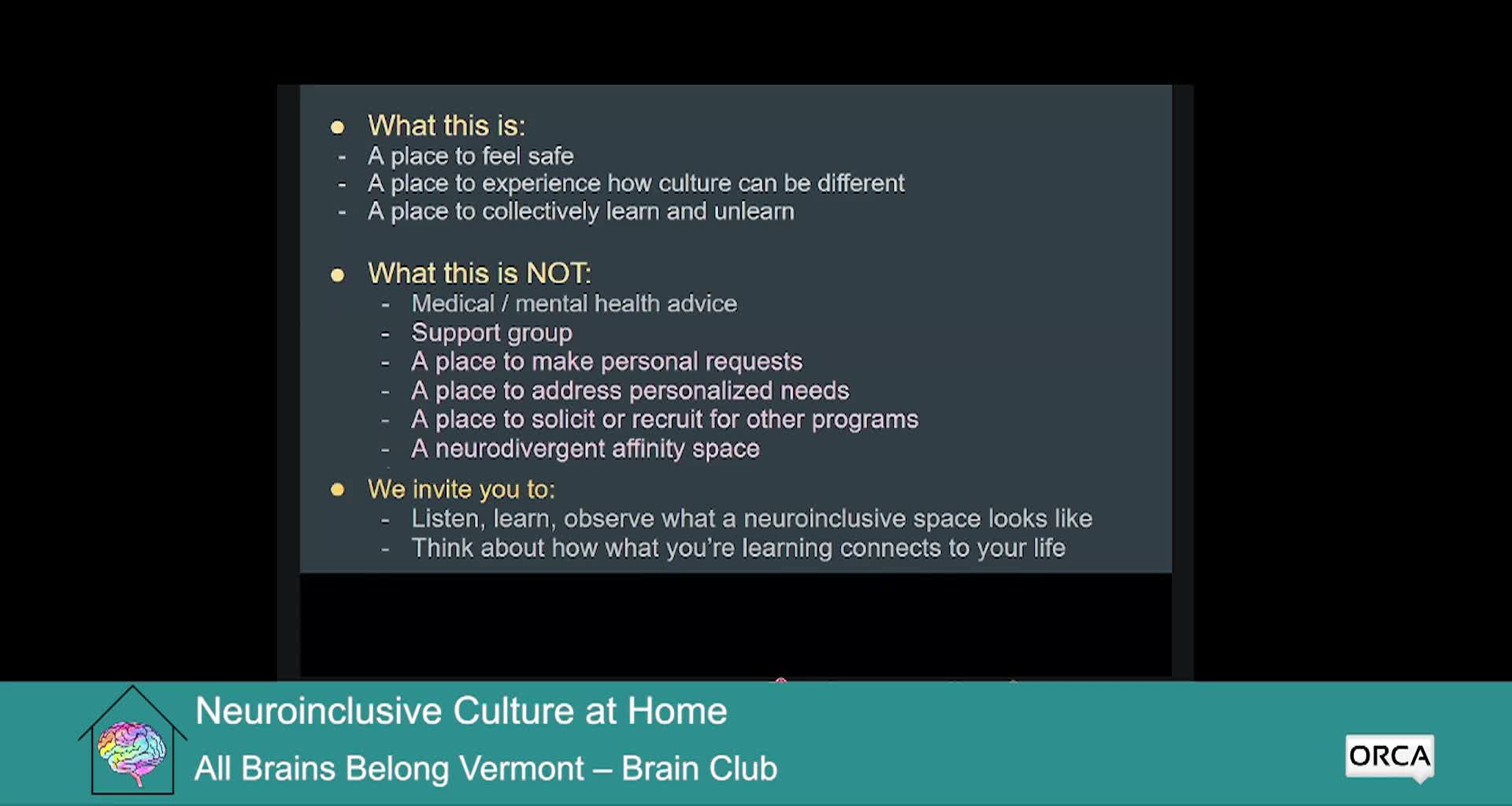 ● What this is:
- A place to feel safe
- A place to experience how culture can be different
- A place to collectively learn and unlearn

● What this is NOT:
- Medical / mental health advice
- Support group
- A place to make personal requests
- A place to address personalized needs
- A place to solicit or recruit for other programs
- A neurodivergent affinity space

● We invite you to:
- Listen, learn, observe what a neuroinclusive space looks like
- Think about how what you're learning connects to your life

Neuroinclusive Culture at Home
All Brains Belong Vermont – Brain Club

ORCA